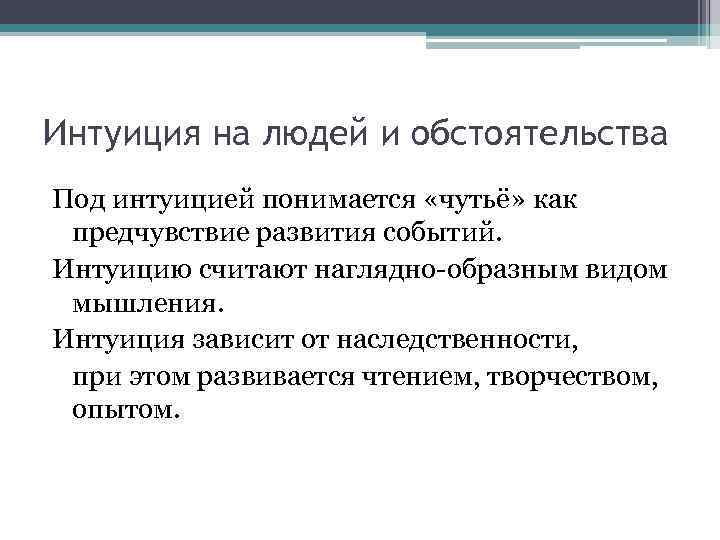 Интуиция на людей и обстоятельства

Под интуицией понимается «чутьё» как предчувствие развития событий.

Интуицию считают наглядно-образным видом мышления.

Интуиция зависит от наследственности, при этом развивается чтением, творчеством, опытом.